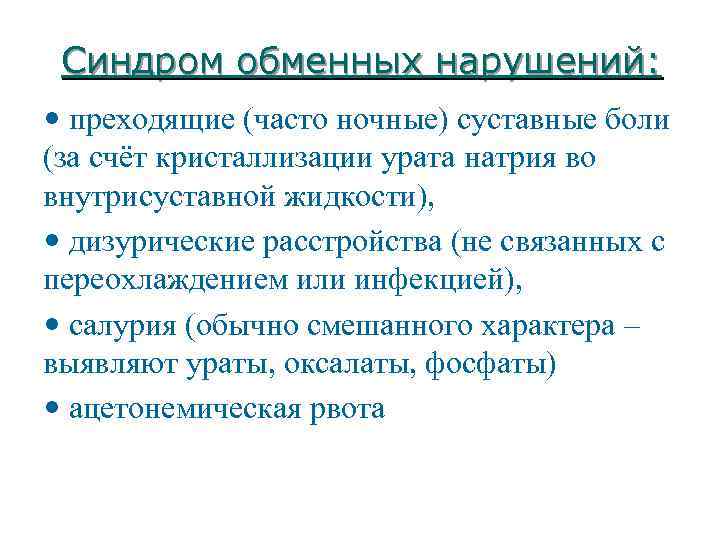 Синдром обменных нарушений:

• преходящие (часто ночные) суставные боли (за счёт кристаллизации урата натрия во внутрисуставной жидкости),

• дизурические расстройства (не связанных с переохлаждением или инфекцией),

• салурия (обычно смешанного характера – выявляют ураты, оксалаты, фосфаты)

• ацетонемическая рвота